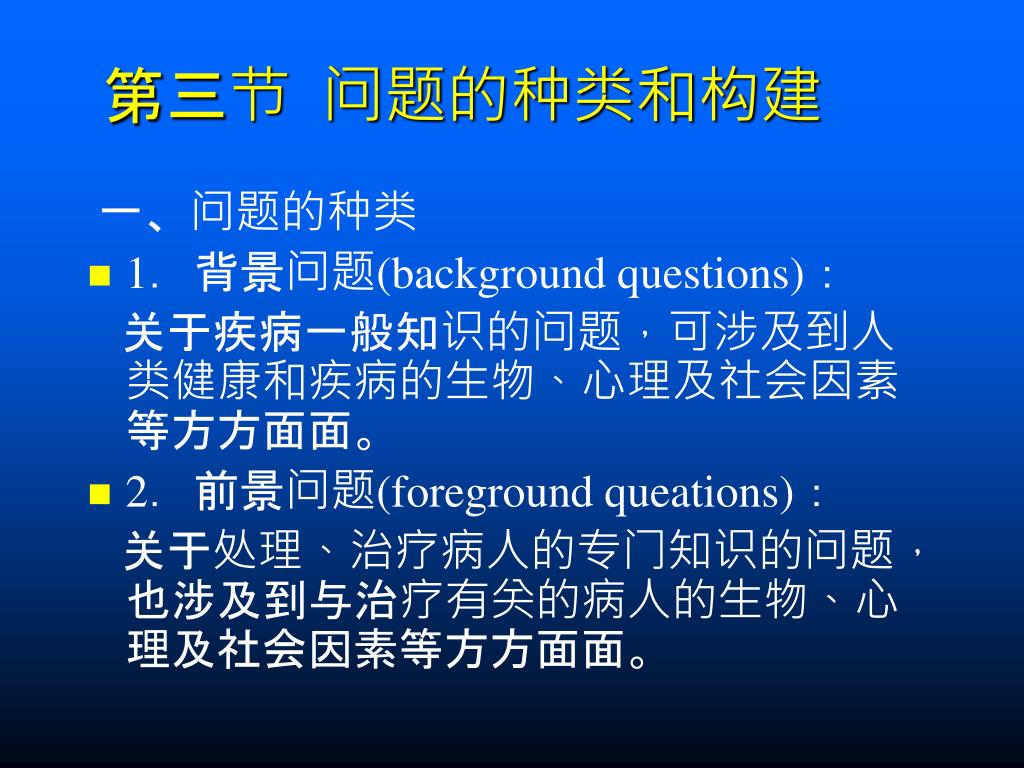 第三节 问题的种类和构建

一、问题的种类

1. 背景问题(background questions)：

关于疾病一般知识的问题，可涉及到人类健康和疾病的生物、心理及社会因素等方方面面。

2. 前景问题(foreground queations)：

关于处理、治疗病人的专门知识的问题，也涉及到与治疗有关的病人的生物、心理及社会因素等方方面面。